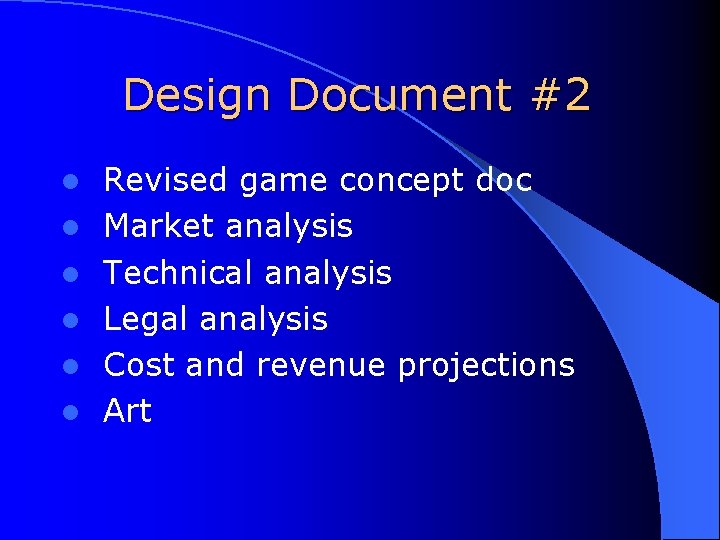 Design Document #2

- Revised game concept doc
- Market analysis
- Technical analysis
- Legal analysis
- Cost and revenue projections
- Art